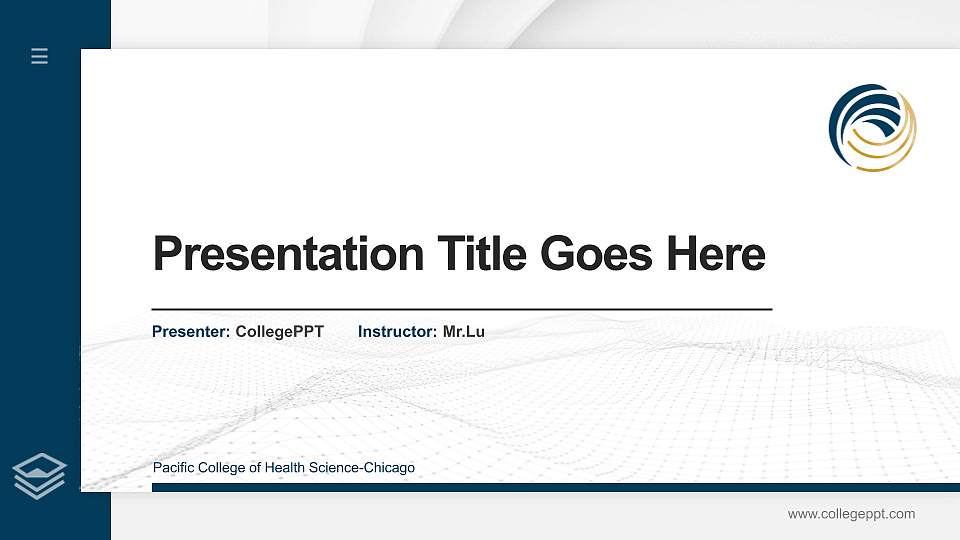 Presentation Title Goes Here

Presenter: CollegePPT Instructor: Mr.Lu

Pacific College of Health Science-Chicago

www.collegeppt.com